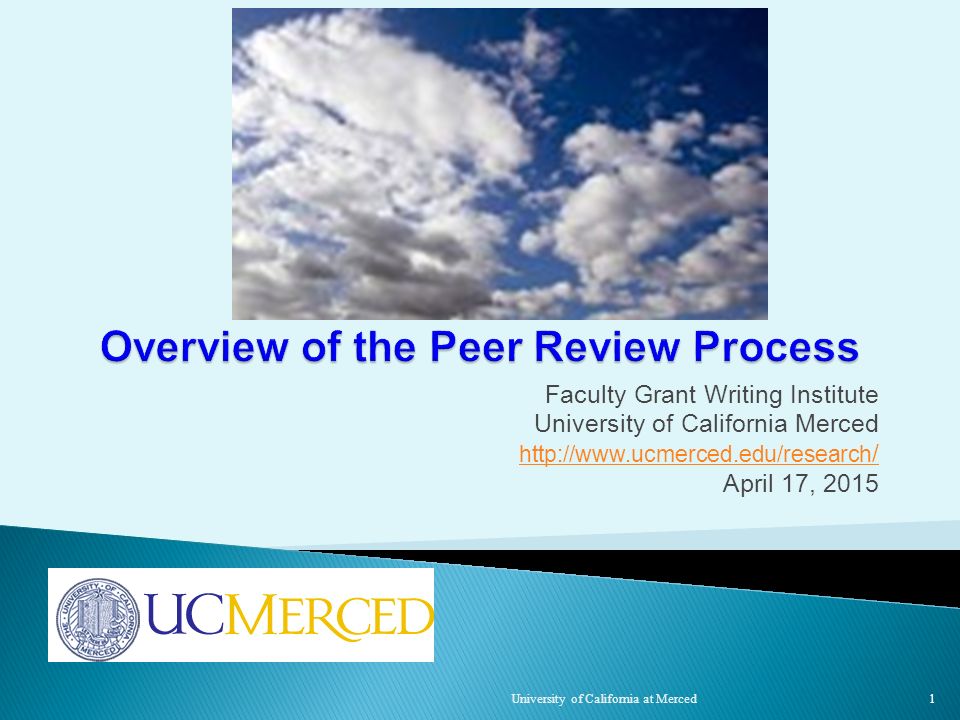 Overview of the Peer Review Process

Faculty Grant Writing Institute
University of California Merced
http://www.ucmerced.edu/research/
April 17, 2015

THE UNIVERSITY OF CALIFORNIA MERCED

UCMERCED

University of California at Merced

1